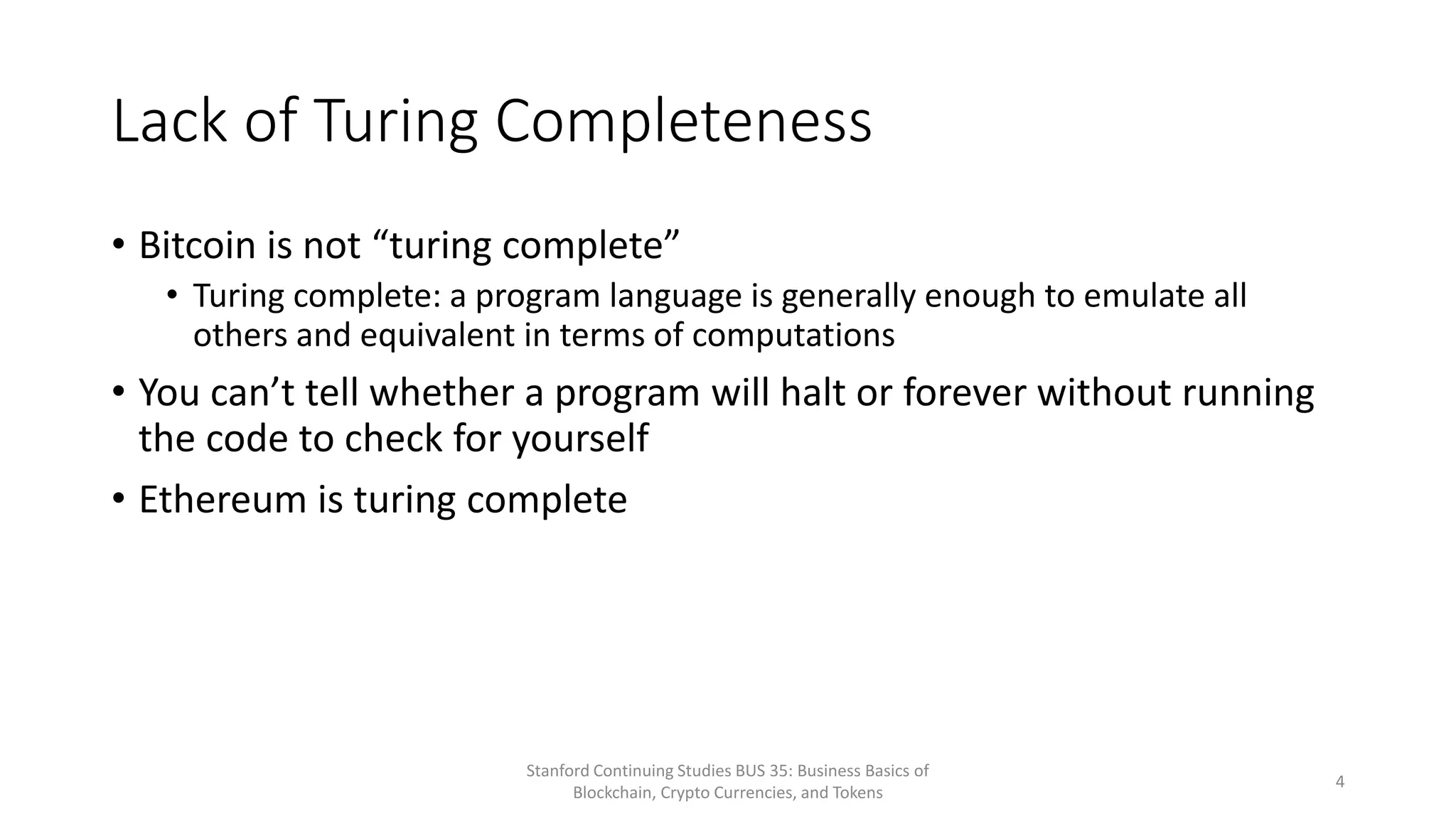 Lack of Turing Completeness

• Bitcoin is not “turing complete”
 • Turing complete: a program language is generally enough to emulate all others and equivalent in terms of computations

• You can’t tell whether a program will halt or forever without running the code to check for yourself

• Ethereum is turing complete

Stanford Continuing Studies BUS 35: Business Basics of Blockchain, Crypto Currencies, and Tokens

4